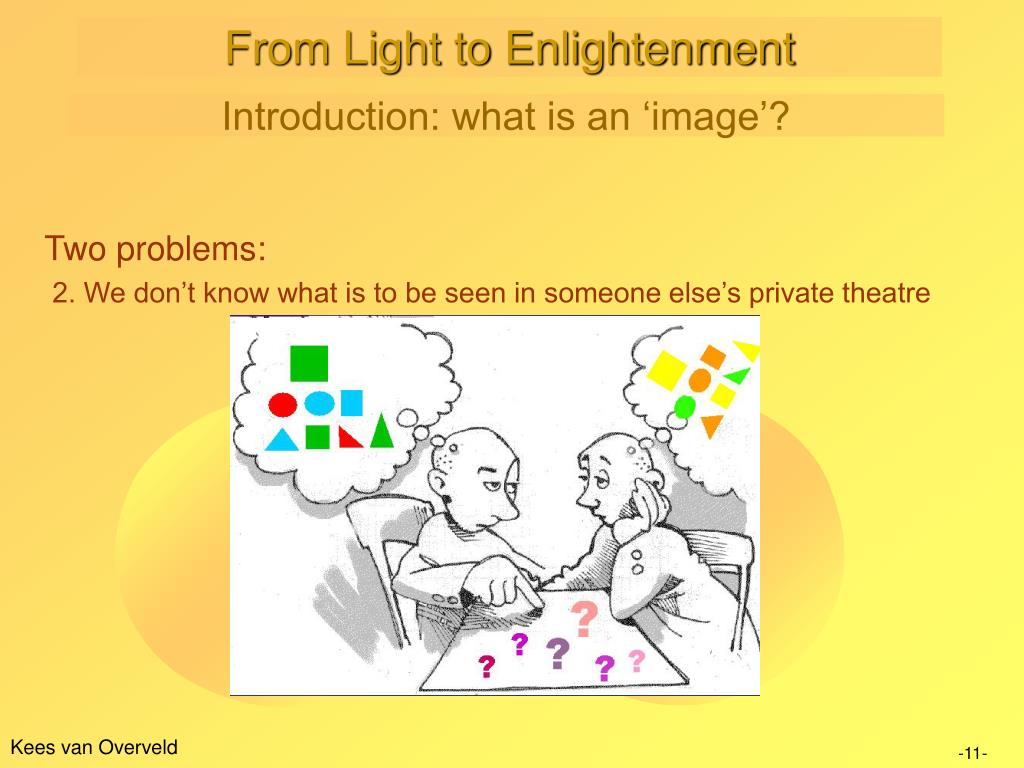 From Light to Enlightenment

Introduction: what is an ‘image’?

Two problems:

2. We don’t know what is to be seen in someone else’s private theatre

? ? ? ? ? ?

Kees van Overveld

-11-